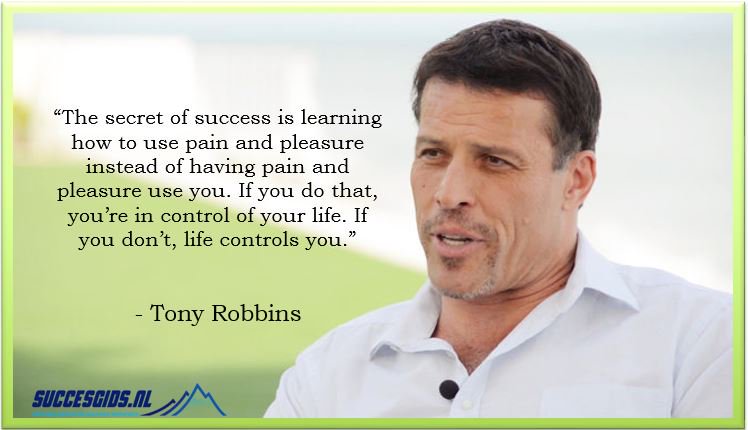 “The secret of success is learning how to use pain and pleasure instead of having pain and pleasure use you. If you do that, you’re in control of your life. If you don’t, life controls you.”

- Tony Robbins

SUCCESGIDS.NL